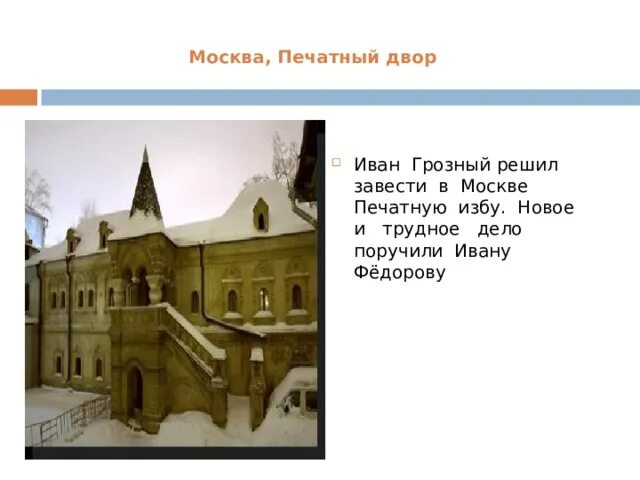 Москва, Печатный двор

Иван Грозный решил завести в Москве Печатную избу. Новое и трудное дело поручили Ивану Фёдорову